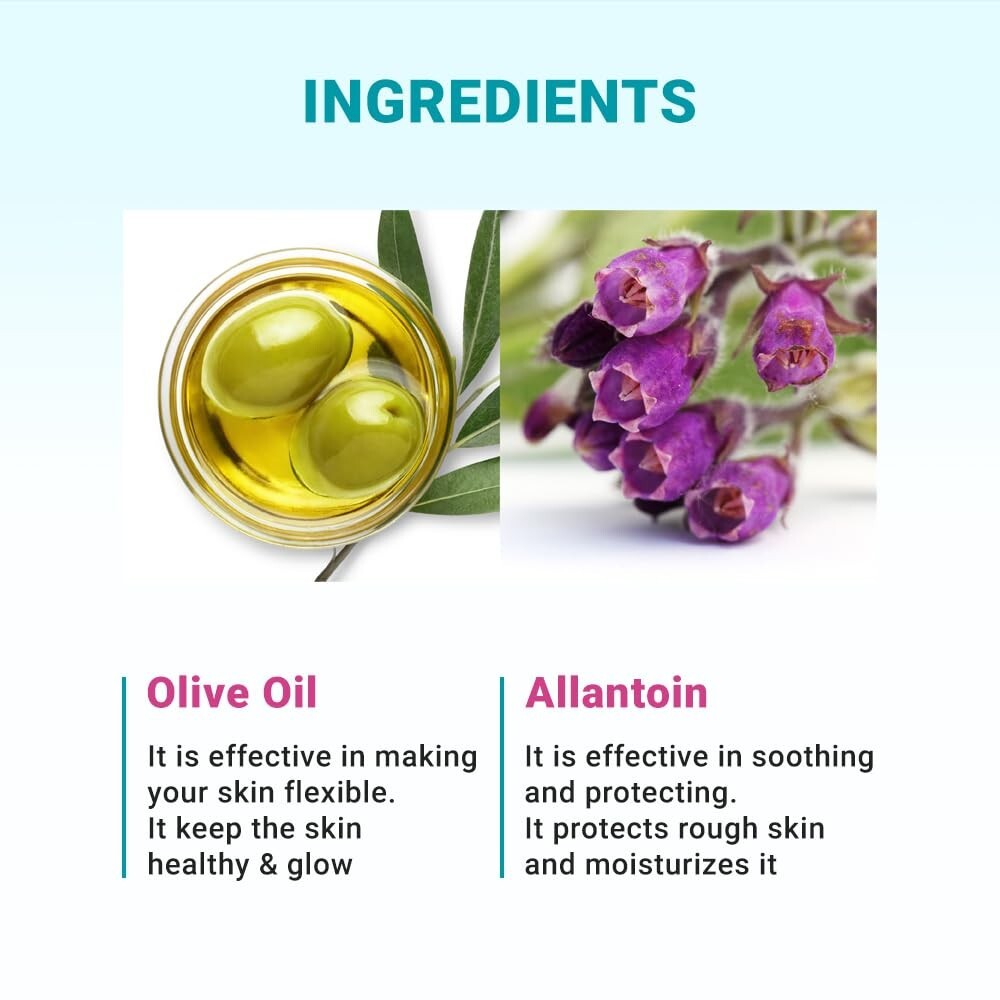 INGREDIENTS

Olive Oil

It is effective in making your skin flexible.
It keep the skin healthy & glow

Allantoin

It is effective in soothing and protecting.
It protects rough skin and moisturizes it